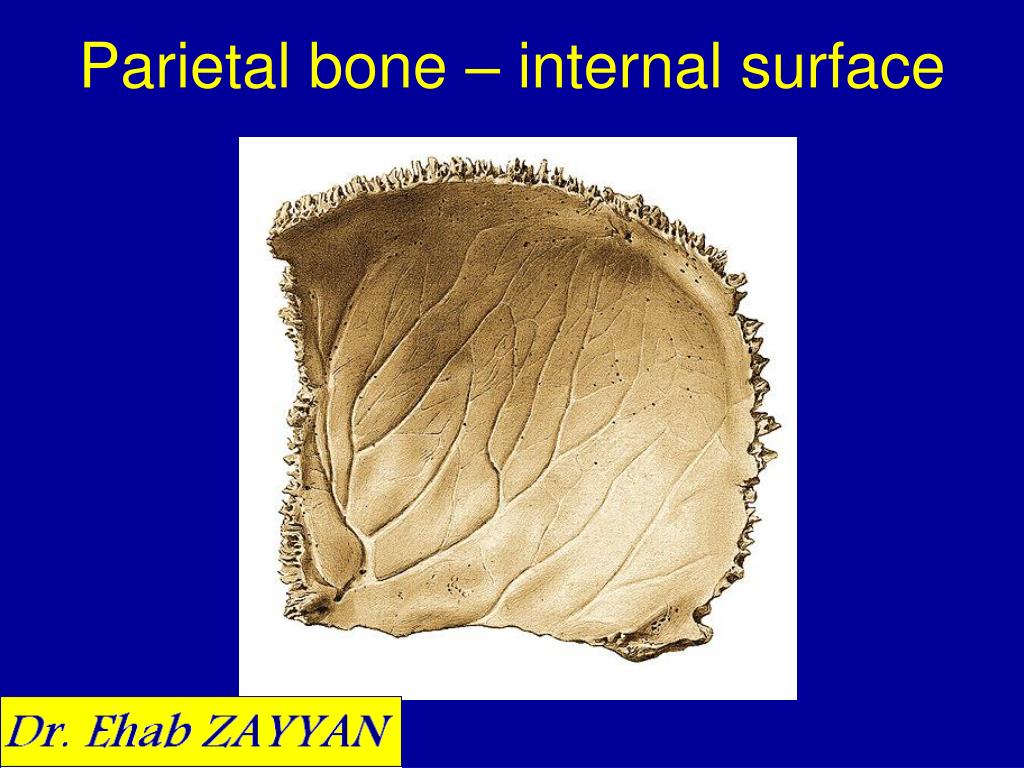 Parietal bone – internal surface

Dr. Ehab ZAYYAN